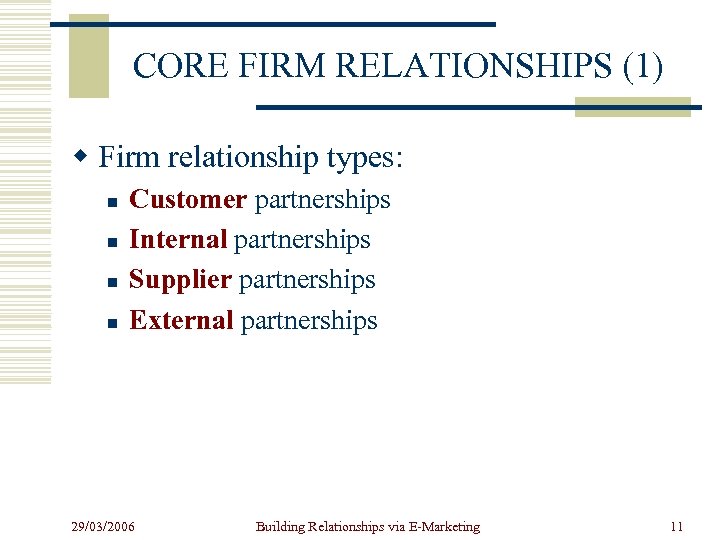 CORE FIRM RELATIONSHIPS (1)

Firm relationship types:

Customer partnerships

Internal partnerships

Supplier partnerships

External partnerships

29/03/2006

Building Relationships via E-Marketing

11